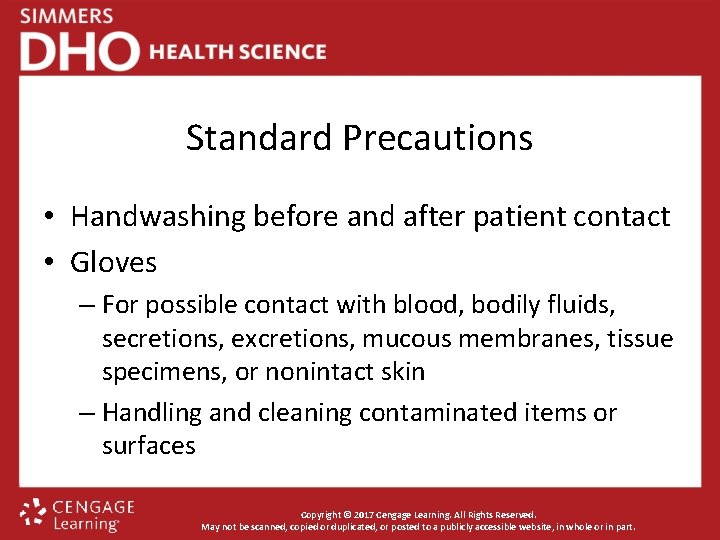 SIMMERS
DHO HEALTH SCIENCE

Standard Precautions

• Handwashing before and after patient contact
• Gloves
– For possible contact with blood, bodily fluids, secretions, excretions, mucous membranes, tissue specimens, or nonintact skin
– Handling and cleaning contaminated items or surfaces

CENGAGE Learning®

Copyright © 2017 Cengage Learning. All Rights Reserved.
May not be scanned, copied or duplicated, or posted to a publicly accessible website, in whole or in part.